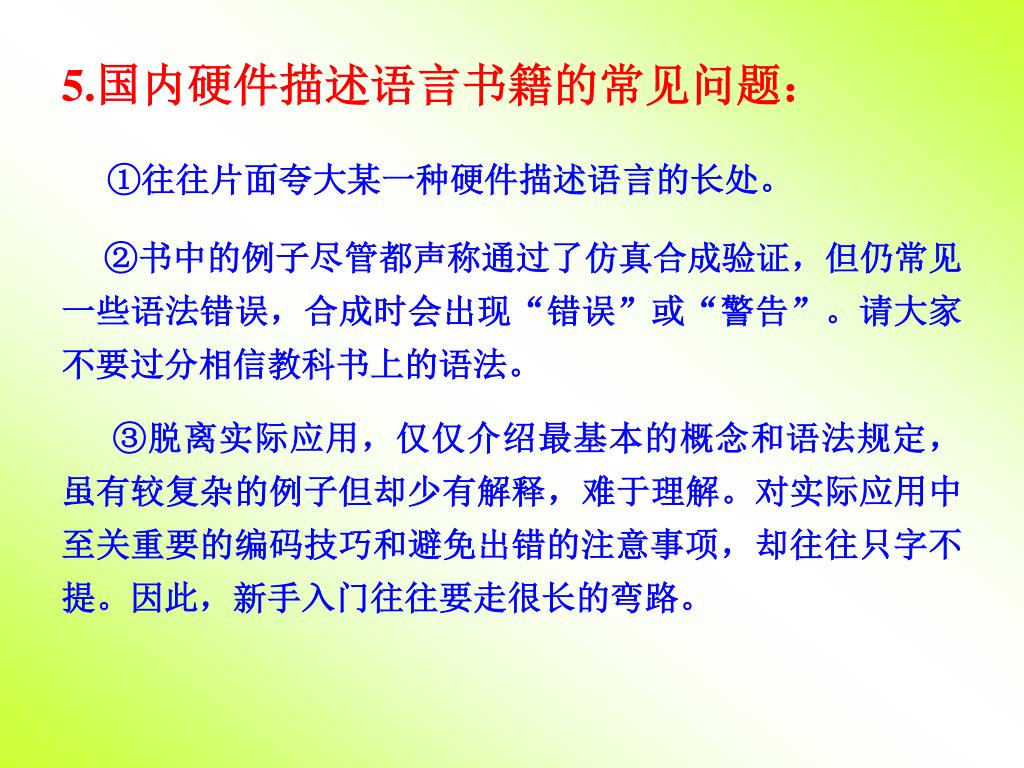 5.国内硬件描述语言书籍的常见问题：

①往往片面夸大某一种硬件描述语言的长处。

②书中的例子尽管都声称通过了仿真合成验证，但仍常见一些语法错误，合成时会出现“错误”或“警告”。请大家不要过分相信教科书上的语法。

③脱离实际应用，仅仅介绍最基本的概念和语法规定，虽有较复杂的例子但却少有解释，难于理解。对实际应用中至关重要的编码技巧和避免出错的注意事项，却往往只字不提。因此，新手入门往往要走很长的弯路。